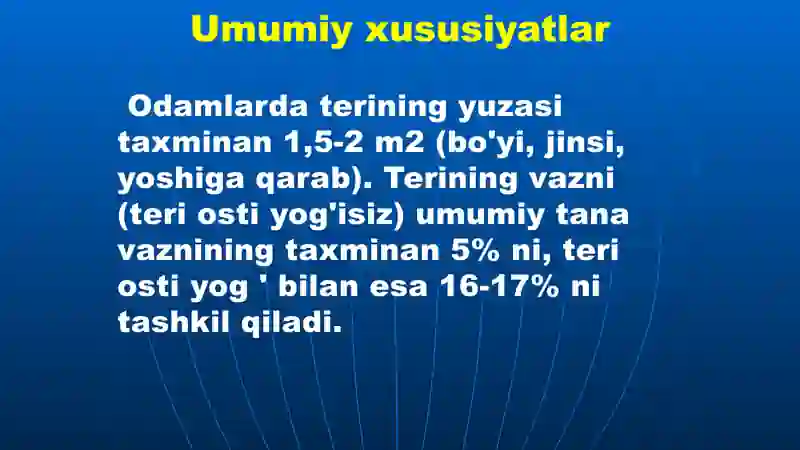 Umumiy xususiyatlar

Odamlarda terining yuzasi taxminan 1,5-2 m2 (bo'yi, jinsi, yoshiga qarab). Terining vazni (teri osti yog'isiz) umumiy tana vaznining taxminan 5% ni, teri osti yog ' bilan esa 16-17% ni tashkil qiladi.